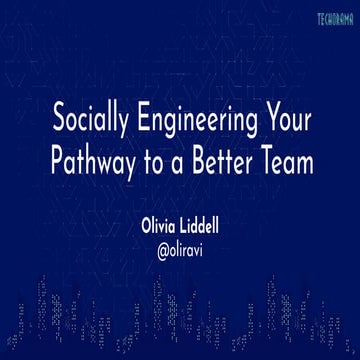 TECHORAMA

Socially Engineering Your Pathway to a Better Team

Olivia Liddell
@oliravi